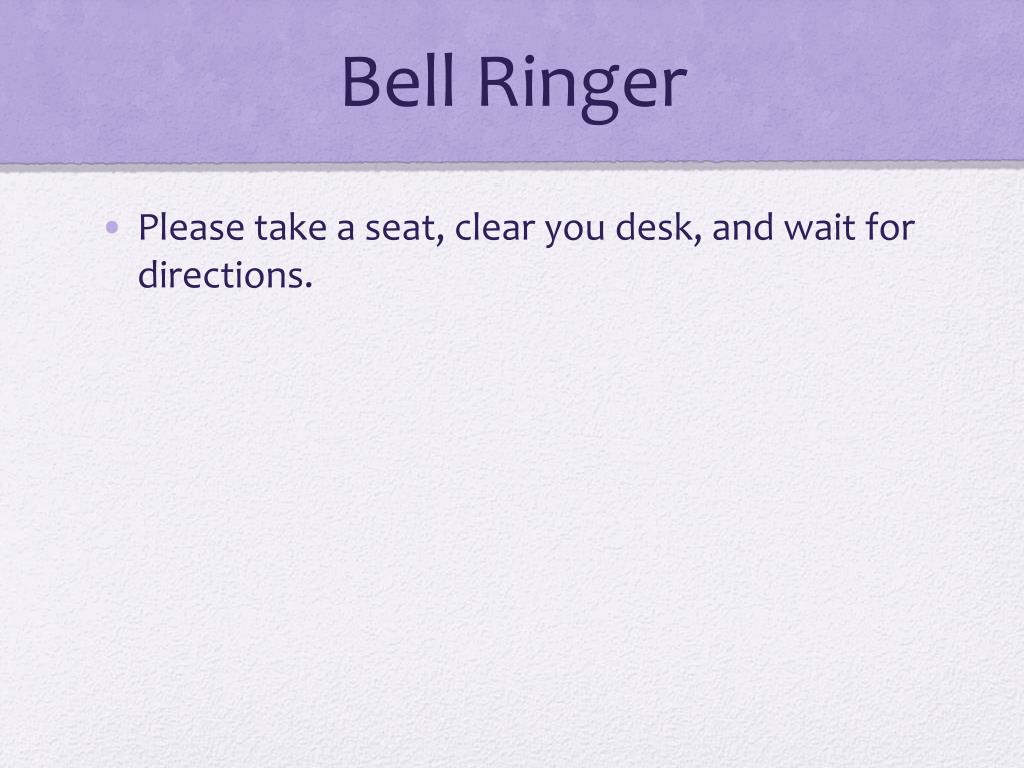 Bell Ringer

• Please take a seat, clear you desk, and wait for directions.